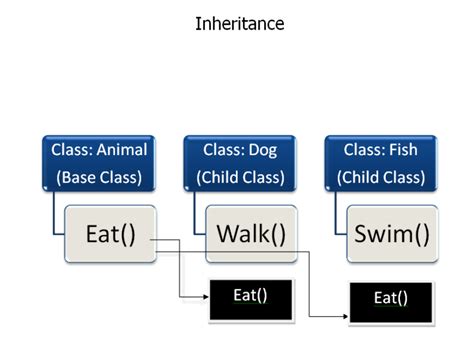 Inheritance

Class: Animal
(Base Class)

Eat()

Class: Dog
(Child Class)

Walk()

Eat()

Class: Fish
(Child Class)

Swim()

Eat()